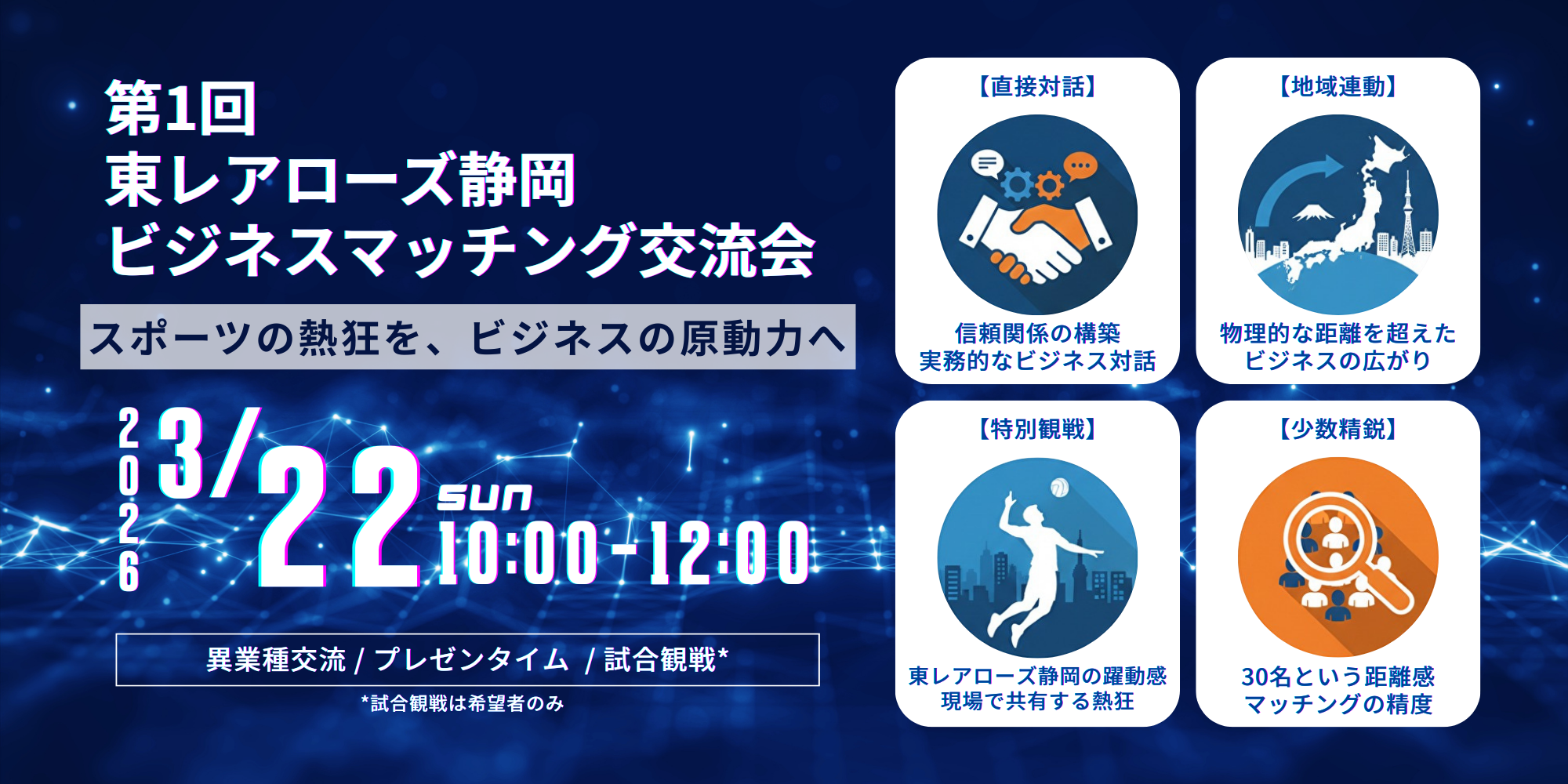 第1回
東レアローズ静岡
ビジネスマッチング交流会

スポーツの熱狂を、ビジネスの原動力へ

2026 3/22 sun 10:00-12:00

異業種交流 / プレゼンタイム / 試合観戦*

*試合観戦は希望者のみ

【直接対話】
信頼関係の構築
実務的なビジネス対話

【地域連動】
物理的な距離を超えた
ビジネスの広がり

【特別観戦】
東レアローズ静岡の躍動感
現場で共有する熱狂

【少数精鋭】
30名という距離感
マッチングの精度